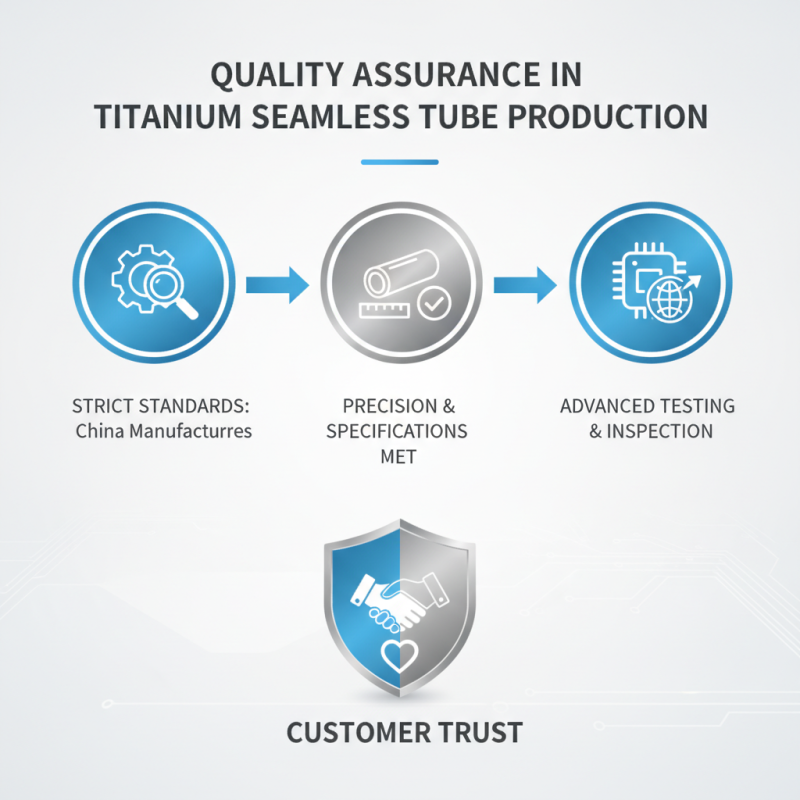 QUALITY ASSURANCE IN TITANIUM SEAMLESS TUBE PRODUCTION

STRICT STANDARDS: China Manufacturres

PRECISION & SPECIFICATIONS MET

ADVANCED TESTING & INSPECTION

CUSTOMER TRUST